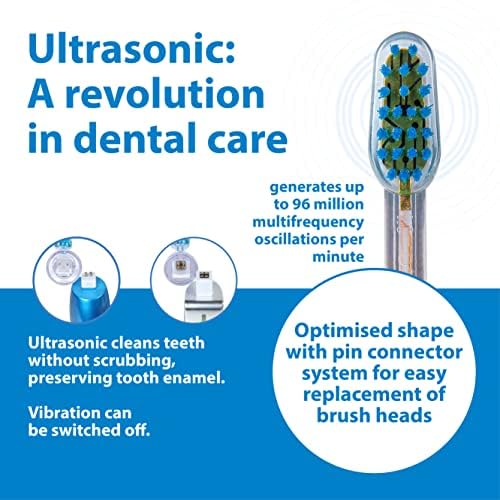 Ultrasonic:
A revolution in dental care

generates up to 96 million multifrequency oscillations per minute

Ultrasonic cleans teeth without scrubbing, preserving tooth enamel.

Vibration can be switched off.

Optimised shape with pin connector system for easy replacement of brush heads